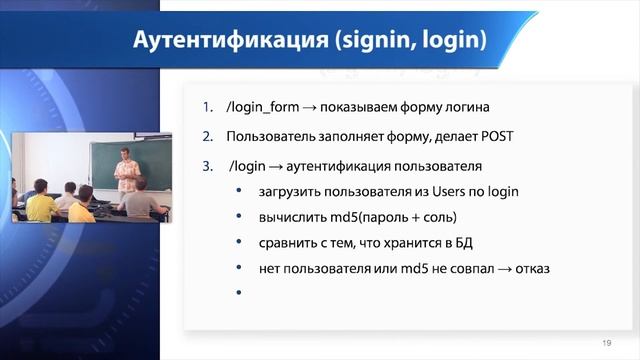 Аутентификация (signin, login)

1. /login_form → показываем форму логина

2. Пользователь заполняет форму, делает POST

3. /login → аутентификация пользователя

• загрузить пользователя из Users по login

• вычислить md5(пароль + соль)

• сравнить с тем, что хранится в БД

• нет пользователя или md5 не совпал → отказ

•

19